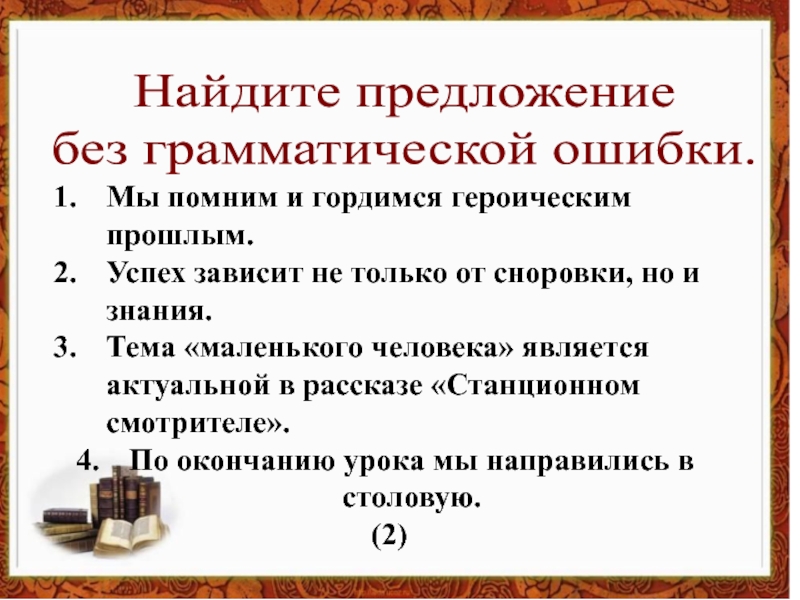 Найдите предложение без грамматической ошибки.

1. Мы помним и гордимся героическим прошлым.
2. Успех зависит не только от сноровки, но и знания.
3. Тема «маленького человека» является актуальной в рассказе «Станционном смотрителе».
4. По окончанию урока мы направились в столовую.

(2)